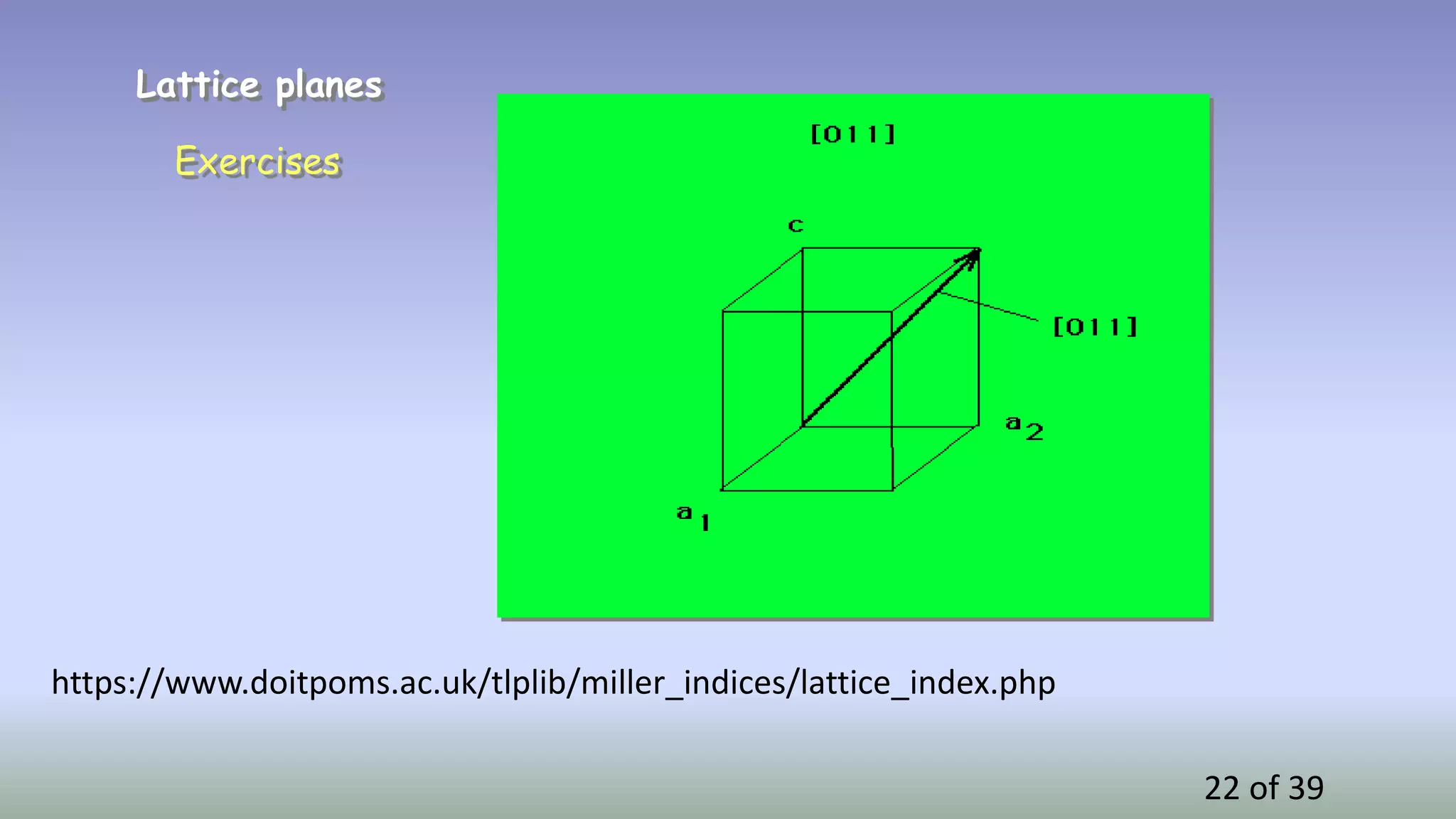 Lattice planes

Exercises

[011]

c

[011]

$a_2$

$a_1$

https://www.doitpoms.ac.uk/tlplib/miller_indices/lattice_index.php

22 of 39